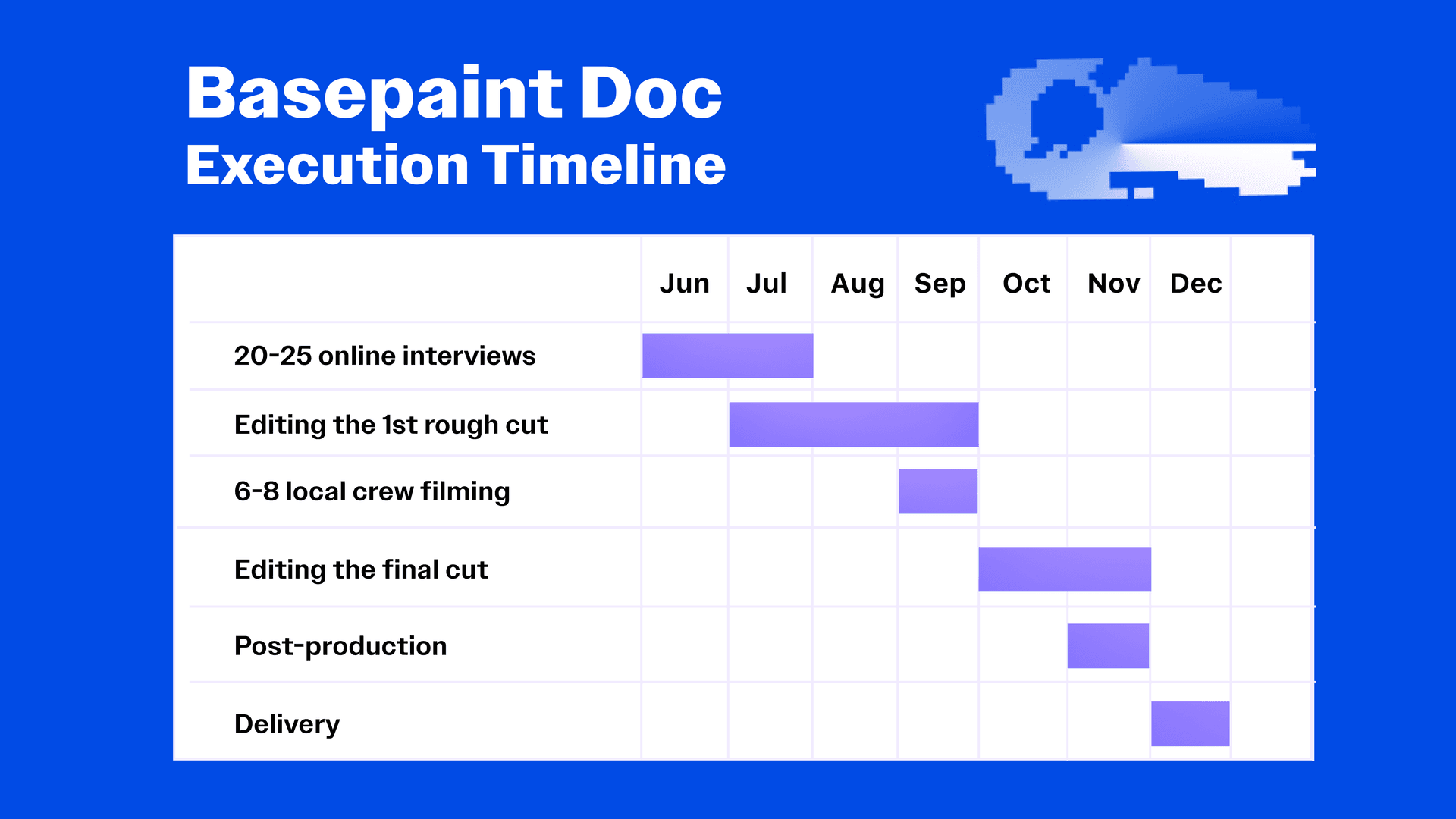 Basepaint Doc
Execution Timeline

| | Jun | Jul | Aug | Sep | Oct | Nov | Dec |
|---|---|---|---|---|---|---|---|
| 20-25 online interviews | | | | | | | |
| Editing the 1st rough cut | | | | | | | |
| 6-8 local crew filming | | | | | | | |
| Editing the final cut | | | | | | | |
| Post-production | | | | | | | |
| Delivery | | | | | | | |